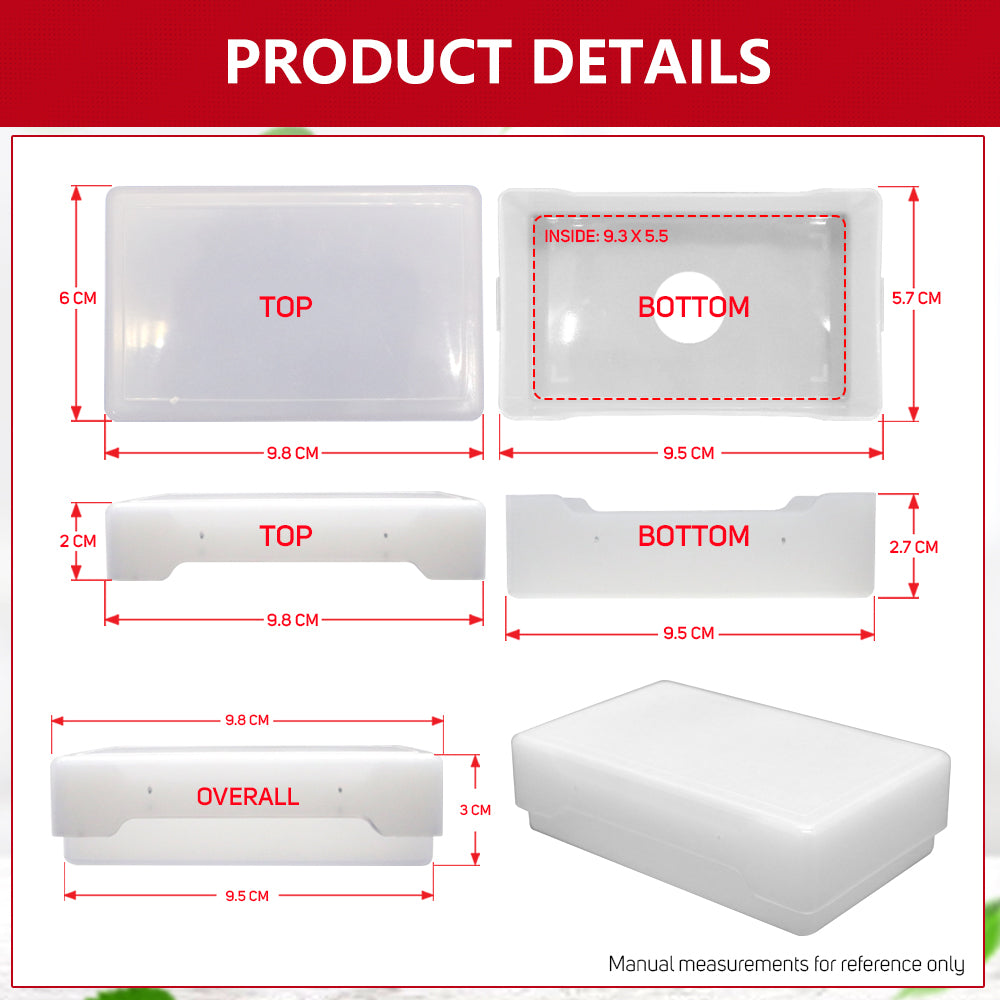 PRODUCT DETAILS

6 CM
TOP
9.8 CM

INSIDE: 9.3 X 5.5
BOTTOM
5.7 CM
9.5 CM

2 CM
TOP
9.8 CM

BOTTOM
2.7 CM
9.5 CM

9.8 CM
OVERALL
3 CM
9.5 CM

Manual measurements for reference only